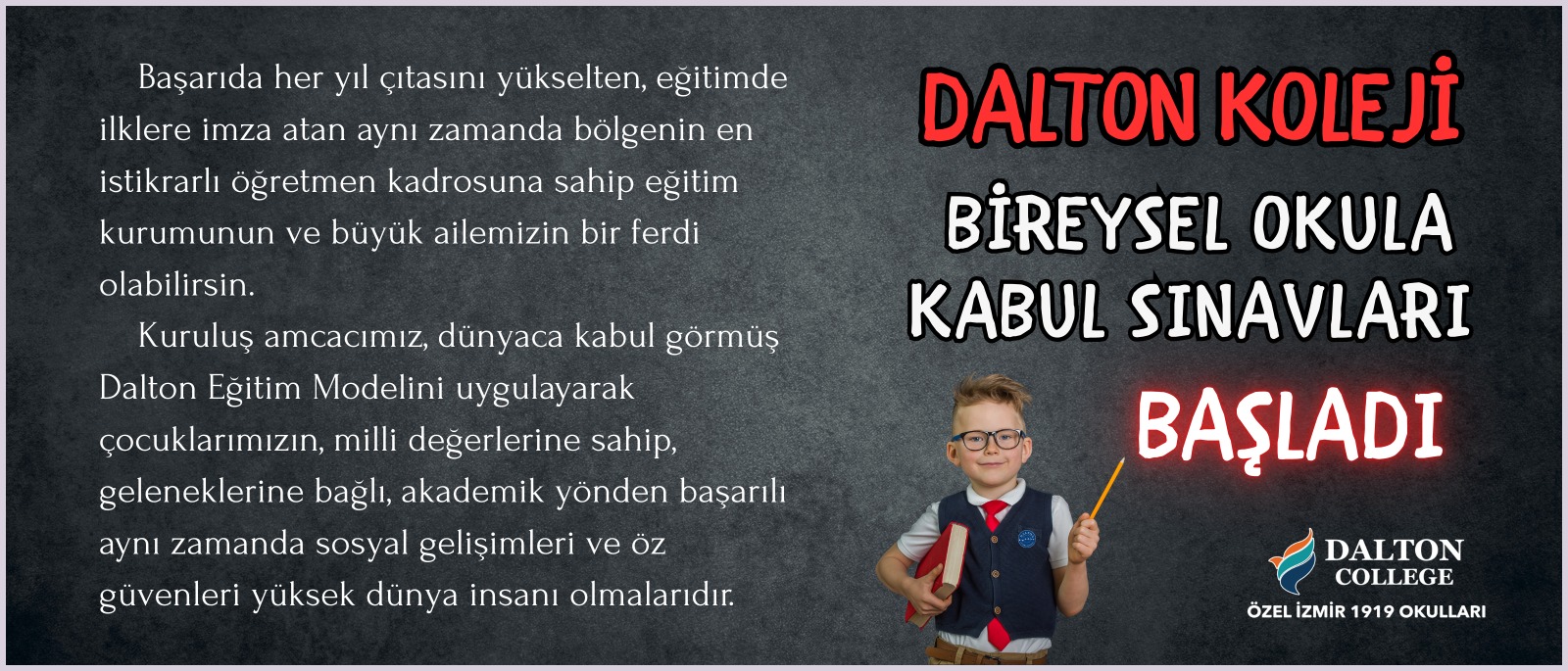 Başarıda her yıl çıtasını yükselten, eğitimde ilklere imza atan aynı zamanda bölgenin en istikrarlı öğretmen kadrosuna sahip eğitim kurumunun ve büyük ailemizin bir ferdi olabilirsin.

Kuruluş amcacımız, dünyaca kabul görmüş Dalton Eğitim Modelini uygulayarak çocuklarımızın, milli değerlerine sahip, geleneklerine bağlı, akademik yönden başarılı aynı zamanda sosyal gelişimleri ve öz güvenleri yüksek dünya insanı olmalarıdır.

DALTON KOLEJİ

BİREYSEL OKULA KABUL SINAVLARI

BAŞLADI

DALTON COLLEGE

ÖZEL İZMİR 1919 OKULLARI